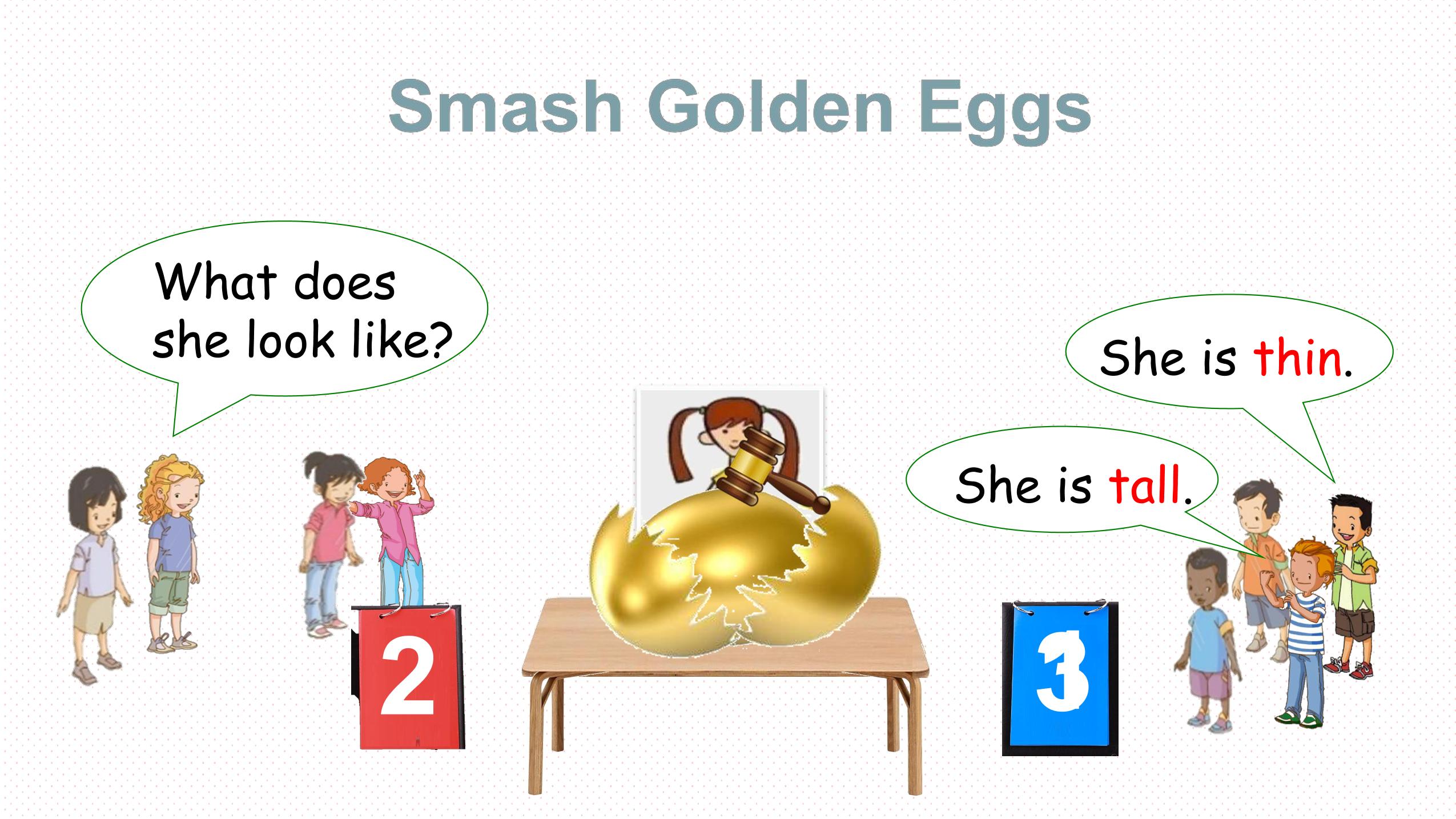 Smash Golden Eggs

What does she look like?

She is thin.

She is tall.

2

3